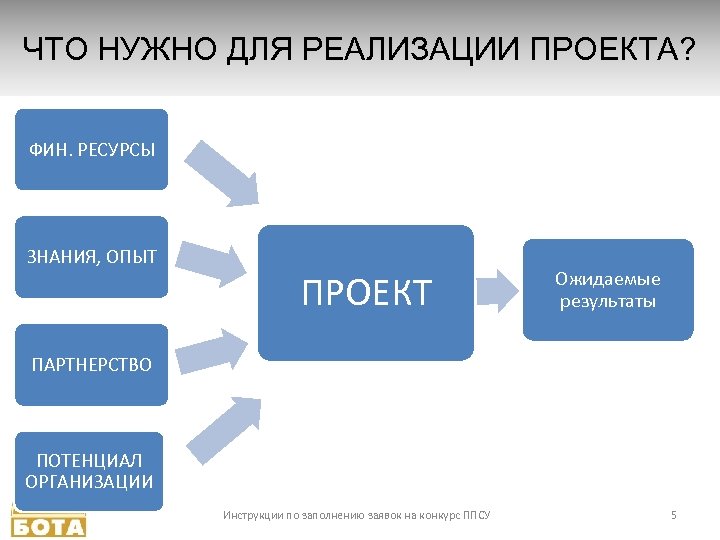 ЧТО НУЖНО ДЛЯ РЕАЛИЗАЦИИ ПРОЕКТА?

ФИН. РЕСУРСЫ

ЗНАНИЯ, ОПЫТ

ПАРТНЕРСТВО

ПОТЕНЦИАЛ ОРГАНИЗАЦИИ

ПРОЕКТ

Ожидаемые результаты

БОТА

Инструкции по заполнению заявок на конкурс ППСУ

5